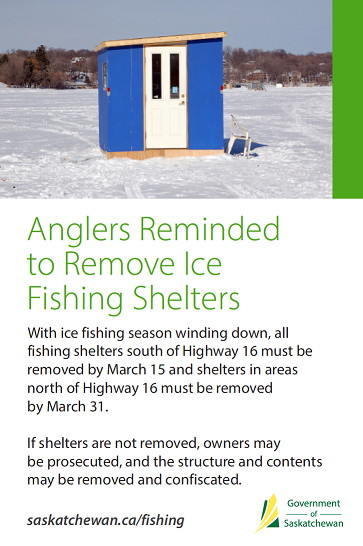 Anglers Reminded to Remove Ice Fishing Shelters

With ice fishing season winding down, all fishing shelters south of Highway 16 must be removed by March 15 and shelters in areas north of Highway 16 must be removed by March 31.

If shelters are not removed, owners may be prosecuted, and the structure and contents may be removed and confiscated.

saskatchewan.ca/fishing

Government of Saskatchewan